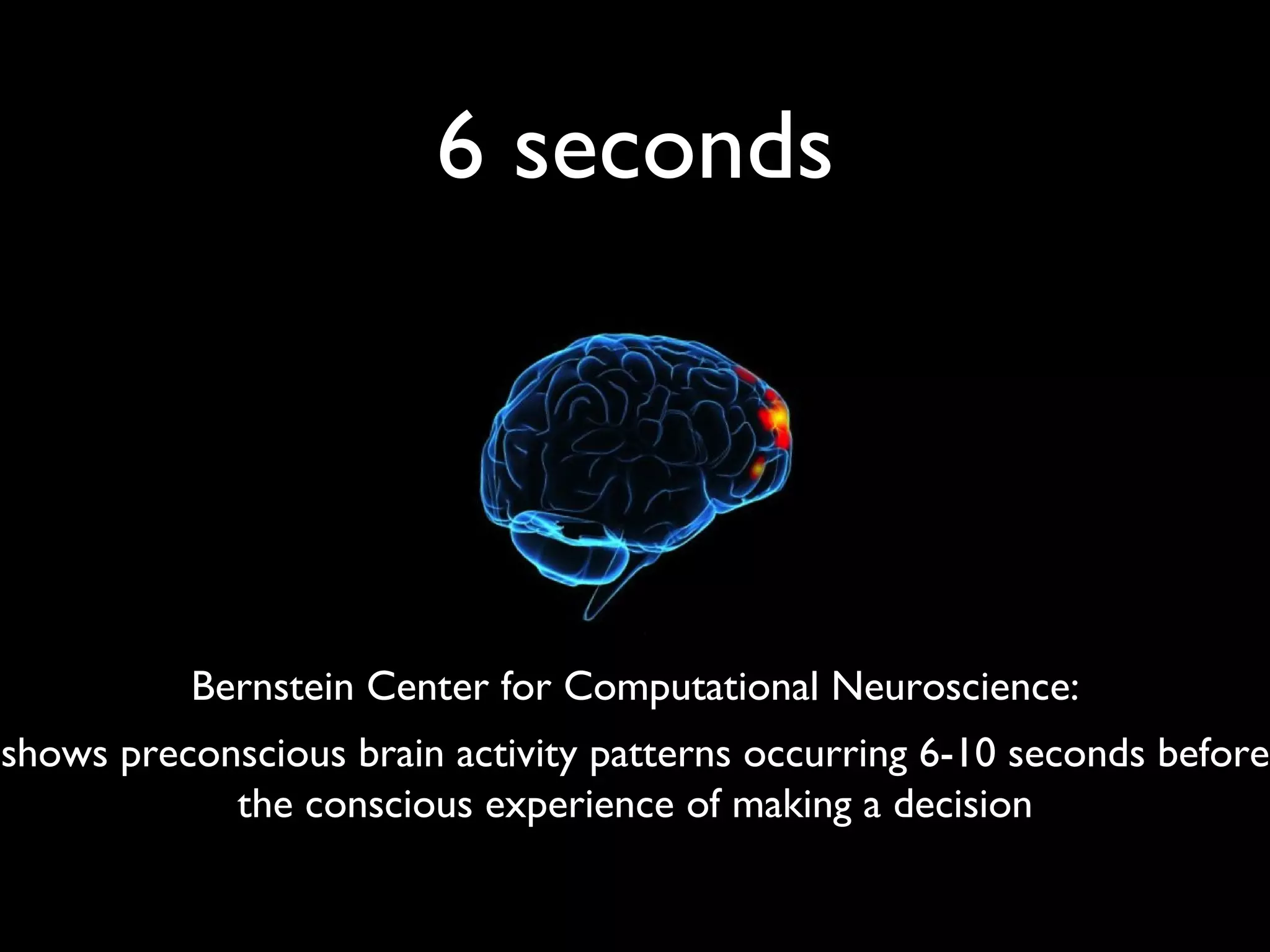 6 seconds

Bernstein Center for Computational Neuroscience:

shows preconscious brain activity patterns occurring 6-10 seconds before the conscious experience of making a decision